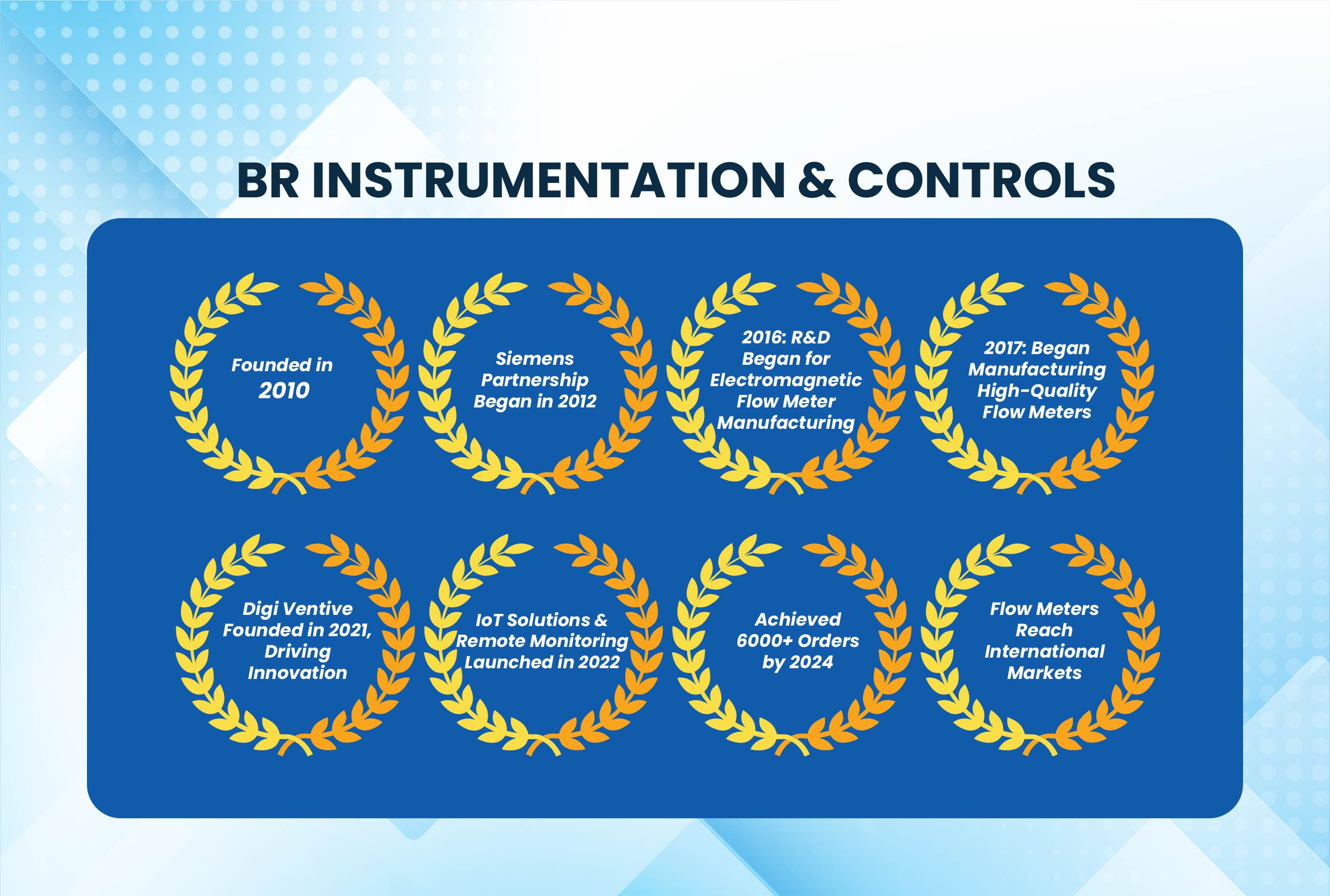 BR INSTRUMENTATION & CONTROLS

Founded in 2010

Siemens Partnership Began in 2012

2016: R&D Began for Electromagnetic Flow Meter Manufacturing

2017: Began Manufacturing High-Quality Flow Meters

Digi Ventive Founded in 2021, Driving Innovation

IoT Solutions & Remote Monitoring Launched in 2022

Achieved 6000+ Orders by 2024

Flow Meters Reach International Markets